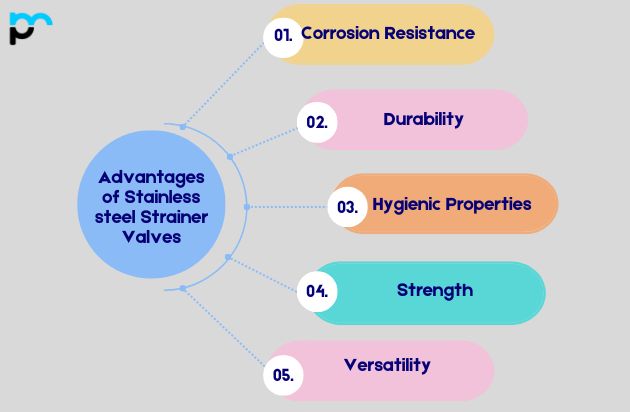 Advantages of Stainless steel Strainer Valves

01. Corrosion Resistance

02. Durability

03. Hygienic Properties

04. Strength

05. Versatility